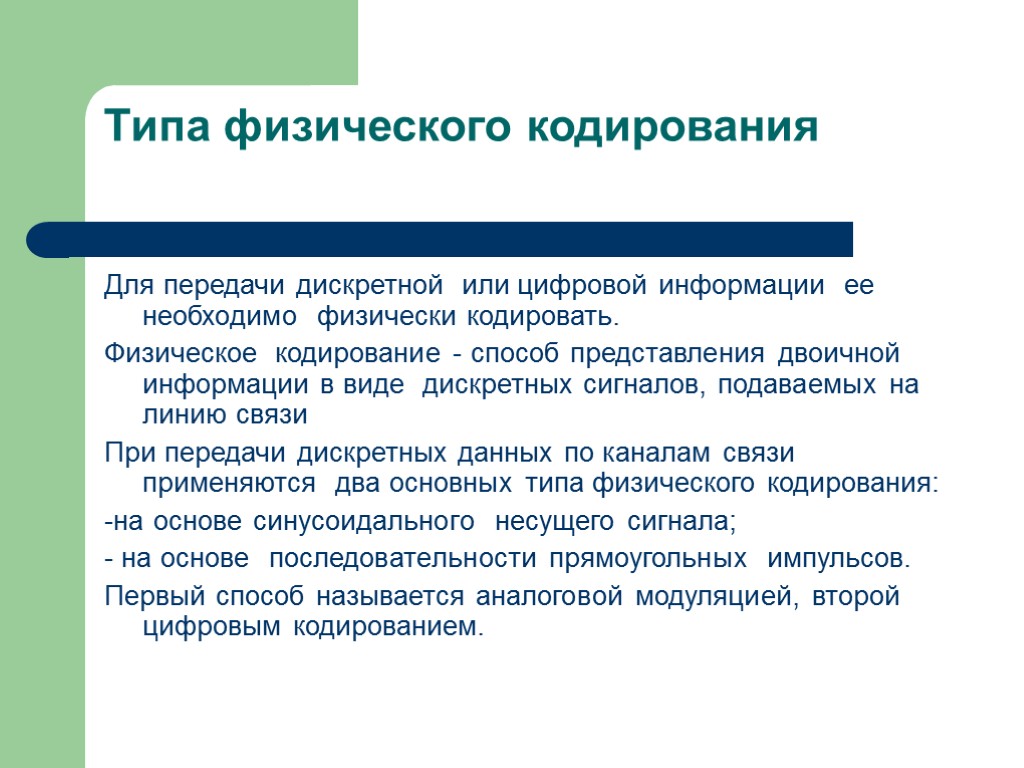 Типа физического кодирования

Для передачи дискретной или цифровой информации ее необходимо физически кодировать.

Физическое кодирование - способ представления двоичной информации в виде дискретных сигналов, подаваемых на линию связи

При передачи дискретных данных по каналам связи применяются два основных типа физического кодирования:

-на основе синусоидального несущего сигнала;

- на основе последовательности прямоугольных импульсов.

Первый способ называется аналоговой модуляцией, второй цифровым кодированием.